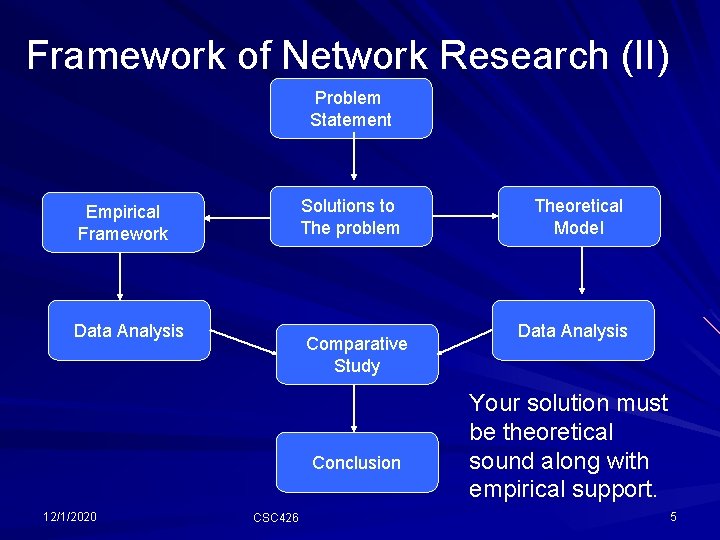 Framework of Network Research (II)

Problem Statement

Empirical Framework

Solutions to The problem

Theoretical Model

Data Analysis

Comparative Study

Data Analysis

Conclusion

Your solution must be theoretical sound along with empirical support.

12/1/2020

CSC426

5